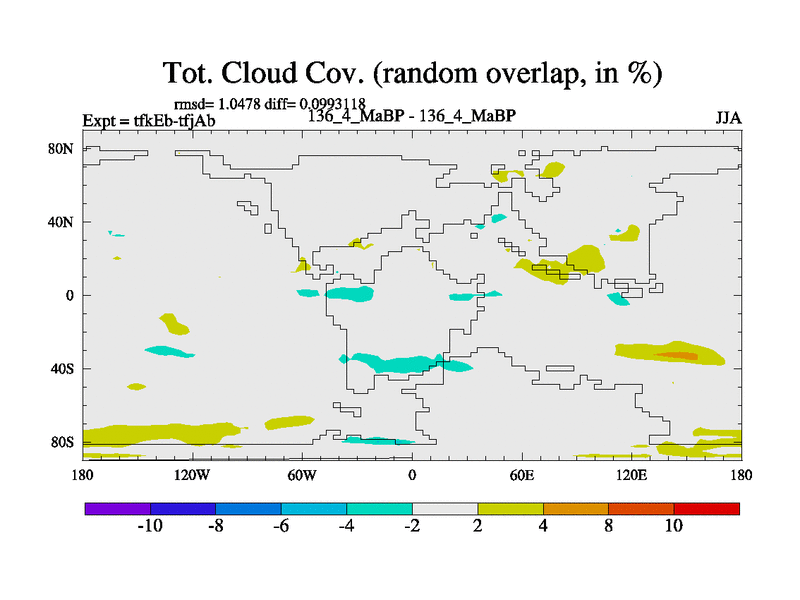 Tot. Cloud Cov. (random overlap, in %)

rmsd= 1.0478 diff= 0.0993118

Expt = tfkEb-tfjAb

136_4_MaBP - 136_4_MaBP

JJA

80N

40N

0

40S

80S

180

120W

60W

0

60E

120E

180

-10

-8

-6

-4

-2

2

4

8

10